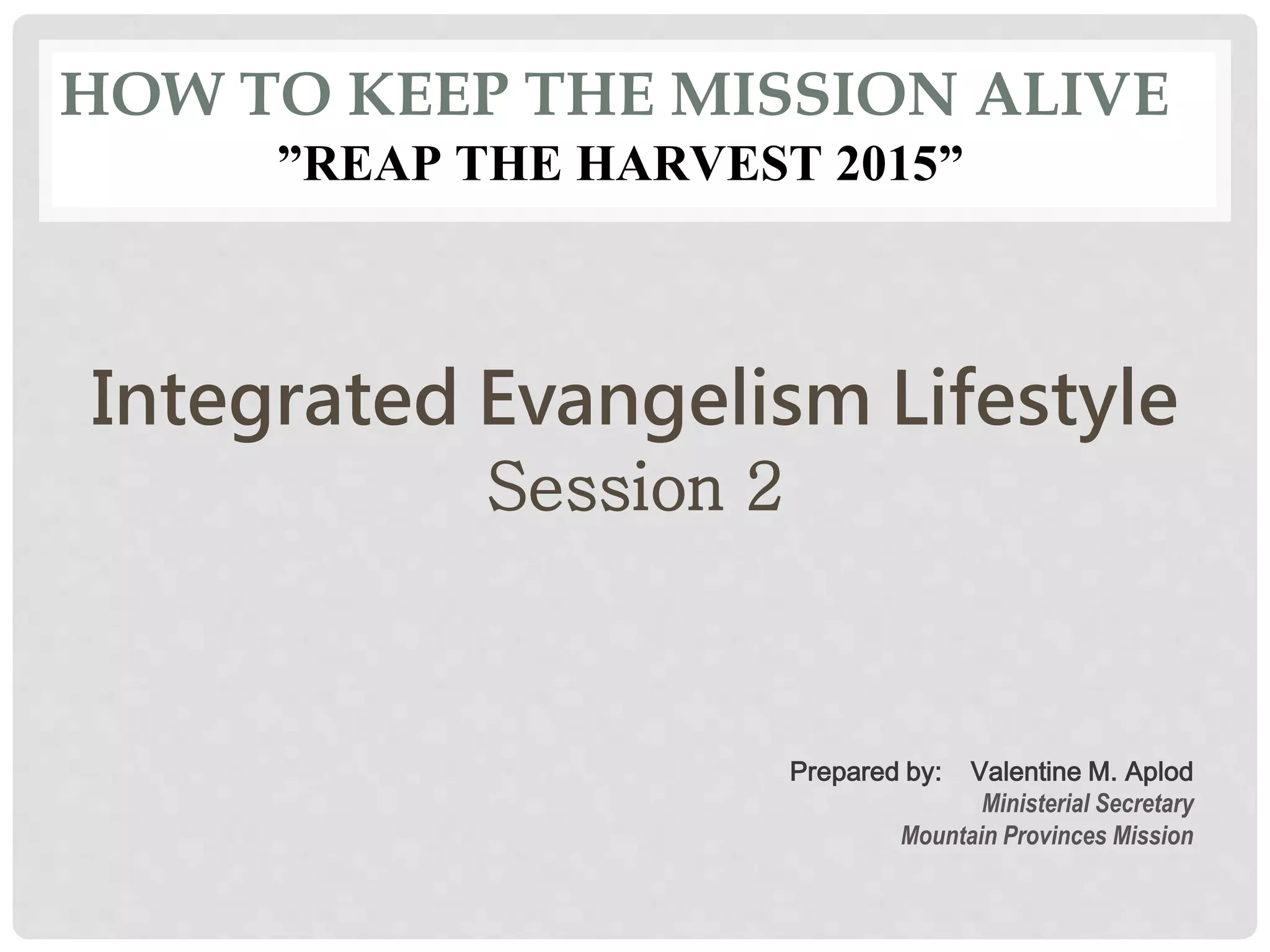 HOW TO KEEP THE MISSION ALIVE
”REAP THE HARVEST 2015”

Integrated Evangelism Lifestyle
Session 2

Prepared by: Valentine M. Aplod
Ministerial Secretary
Mountain Provinces Mission